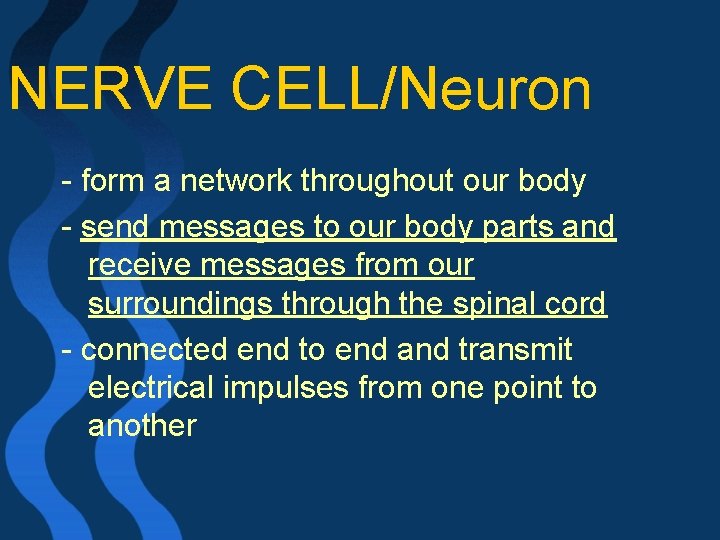 NERVE CELL/Neuron

- form a network throughout our body

- send messages to our body parts and receive messages from our surroundings through the spinal cord

- connected end to end and transmit electrical impulses from one point to another